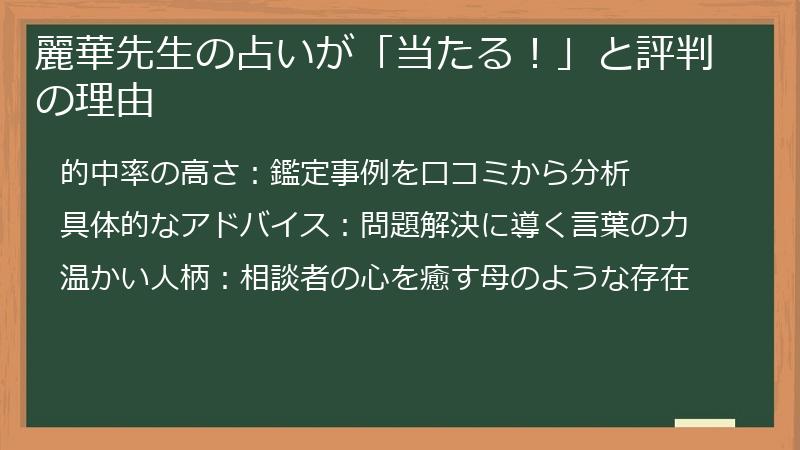 麗華先生の占いが「当たる！」と評判の理由

的中率の高さ：鑑定事例を口コミから分析

具体的なアドバイス：問題解決に導く言葉の力

温かい人柄：相談者の心を癒す母のような存在